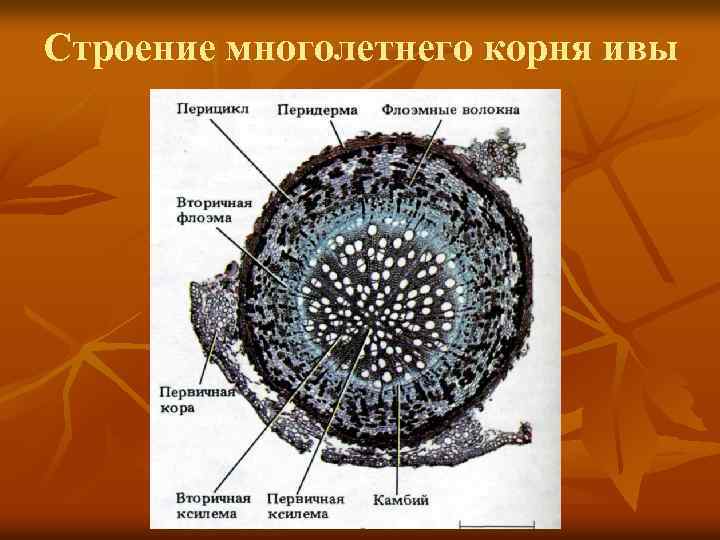 Строение многолетнего корня ивы

Перицикл
Перидерма
Флоэмные волокна
Вторичная флоэма
Первичная кора
Вторичная ксилема
Первичная ксилема
Камбий